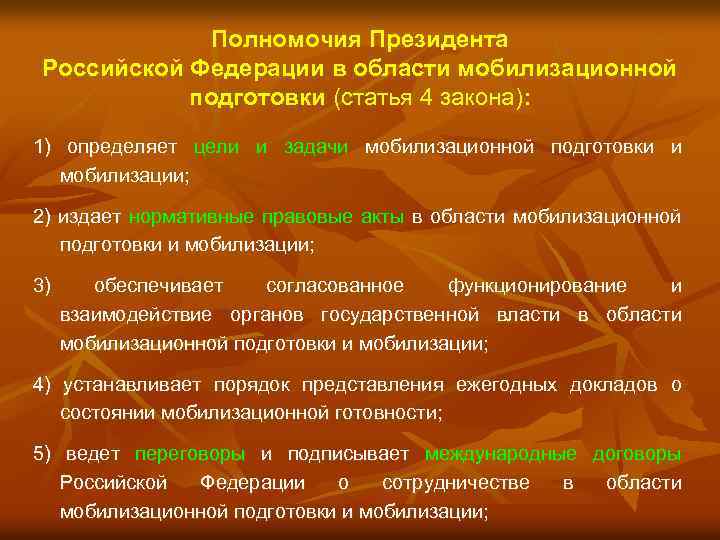 Полномочия Президента Российской Федерации в области мобилизационной подготовки (статья 4 закона):

1) определяет цели и задачи мобилизационной подготовки и мобилизации;

2) издает нормативные правовые акты в области мобилизационной подготовки и мобилизации;

3) обеспечивает согласованное функционирование и взаимодействие органов государственной власти в области мобилизационной подготовки и мобилизации;

4) устанавливает порядок представления ежегодных докладов о состоянии мобилизационной готовности;

5) ведет переговоры и подписывает международные договоры Российской Федерации о сотрудничестве в области мобилизационной подготовки и мобилизации;